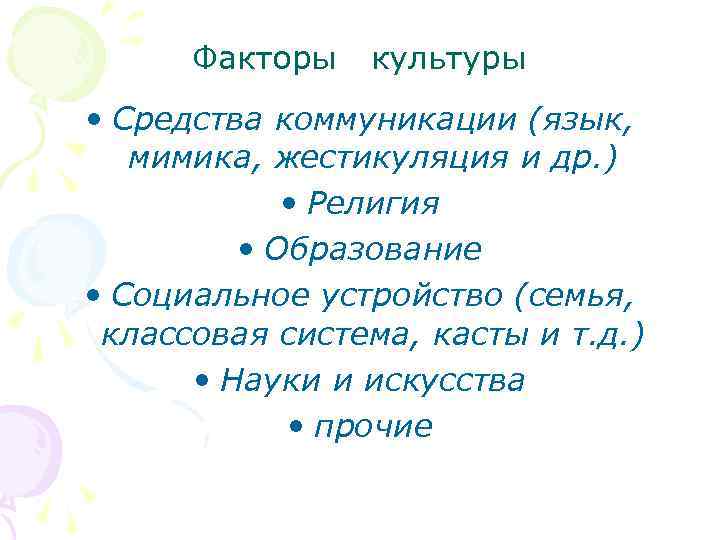 Факторы культуры

• Средства коммуникации (язык, мимика, жестикуляция и др.)
• Религия
• Образование
• Социальное устройство (семья, классовая система, касты и т.д.)
• Науки и искусства
• прочие